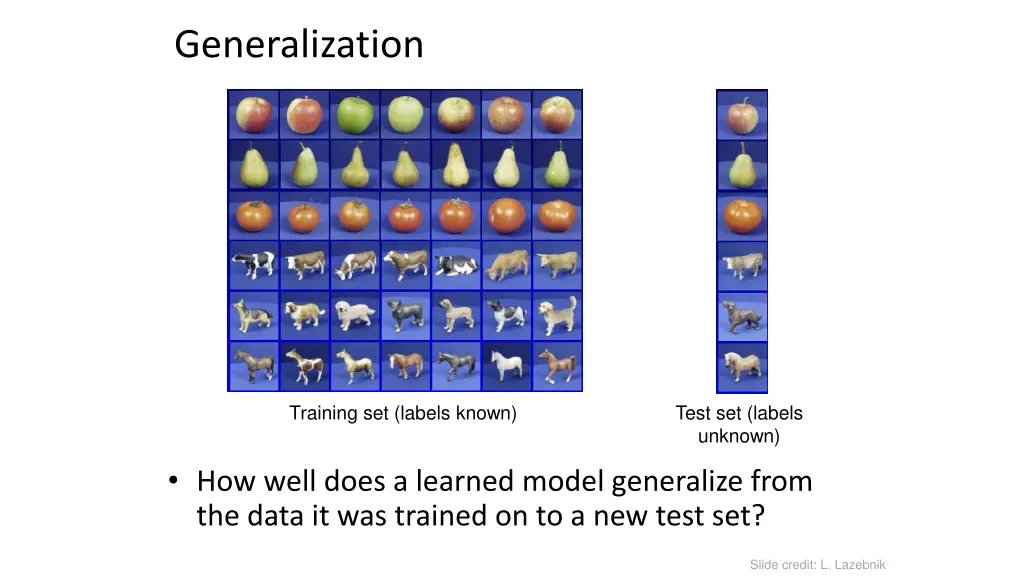 Generalization

Training set (labels known)

Test set (labels unknown)

• How well does a learned model generalize from the data it was trained on to a new test set?

Slide credit: L. Lazebnik